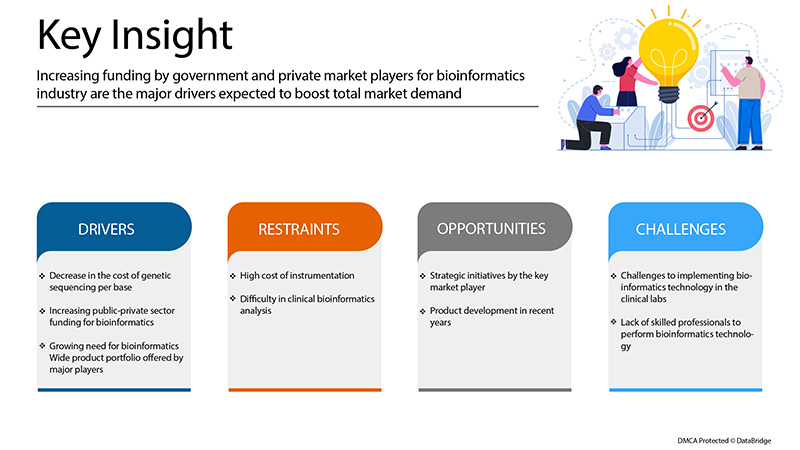 Key Insight

Increasing funding by government and private market players for bioinformatics industry are the major drivers expected to boost total market demand

DRIVERS

❖ Decrease in the cost of genetic sequencing per base

❖ Increasing public-private sector funding for bioinformatics

❖ Growing need for bioinformatics Wide product portfolio offered by major players

RESTRAINTS

❖ High cost of instrumentation

❖ Difficulty in clinical bioinformatics analysis

OPPORTUNITIES

❖ Strategic initiatives by the key market player

❖ Product development in recent years

CHALLENGES

❖ Challenges to implementing bioinformatics technology in the clinical labs

❖ Lack of skilled professionals to perform bioinformatics technology

DMCA Protected © DataBridge